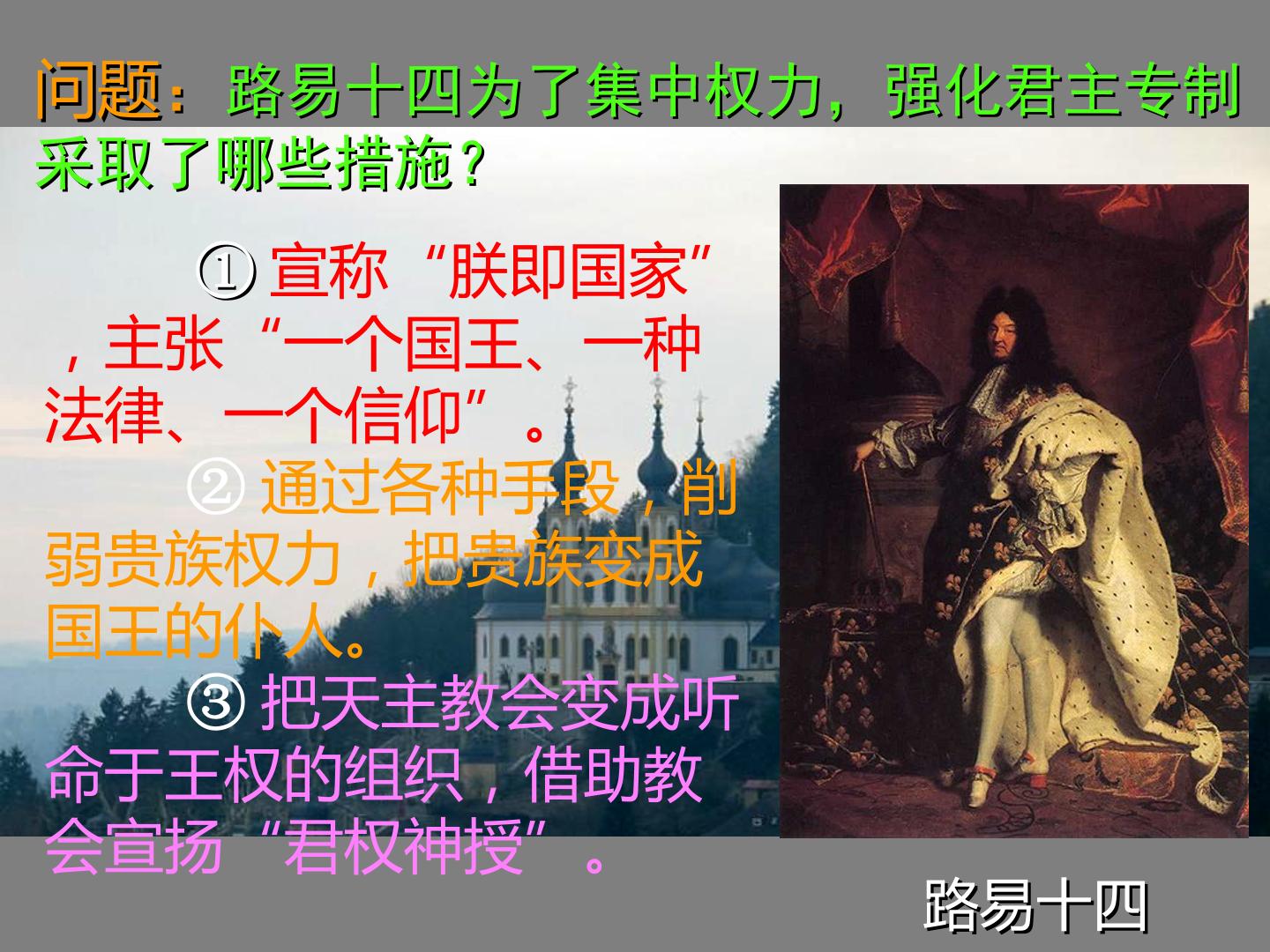 问题：路易十四为了集中权力，强化君主专制采取了哪些措施？

①宣称“朕即国家”，主张“一个国王、一种法律、一个信仰”。

②通过各种手段，削弱贵族权力，把贵族变成国王的仆人。

③把天主教会变成听命于王权的组织，借助教会宣扬“君权神授”。

路易十四